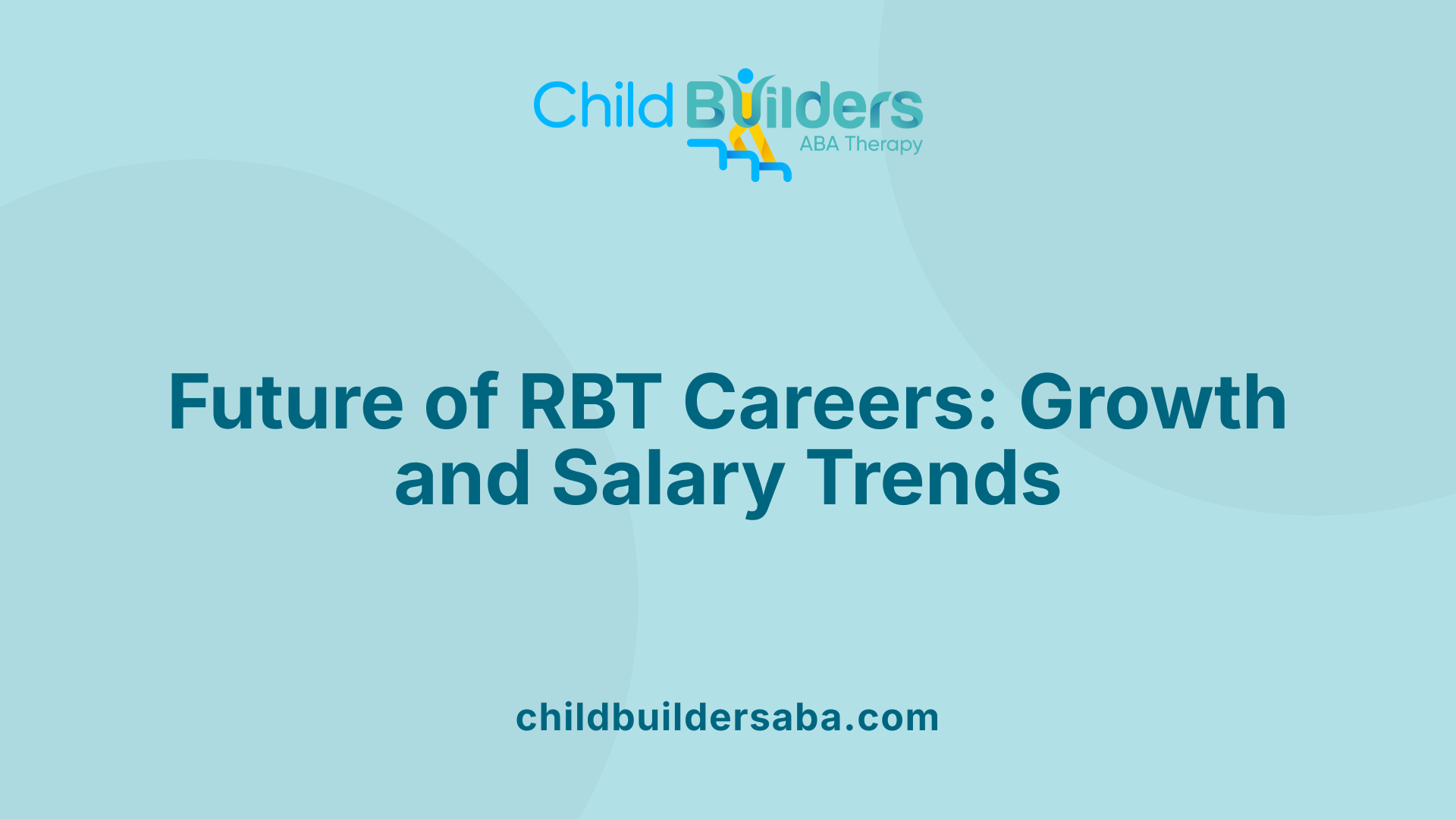 Child Builders
ABA Therapy

Future of RBT Careers: Growth and Salary Trends

childbuildersaba.com